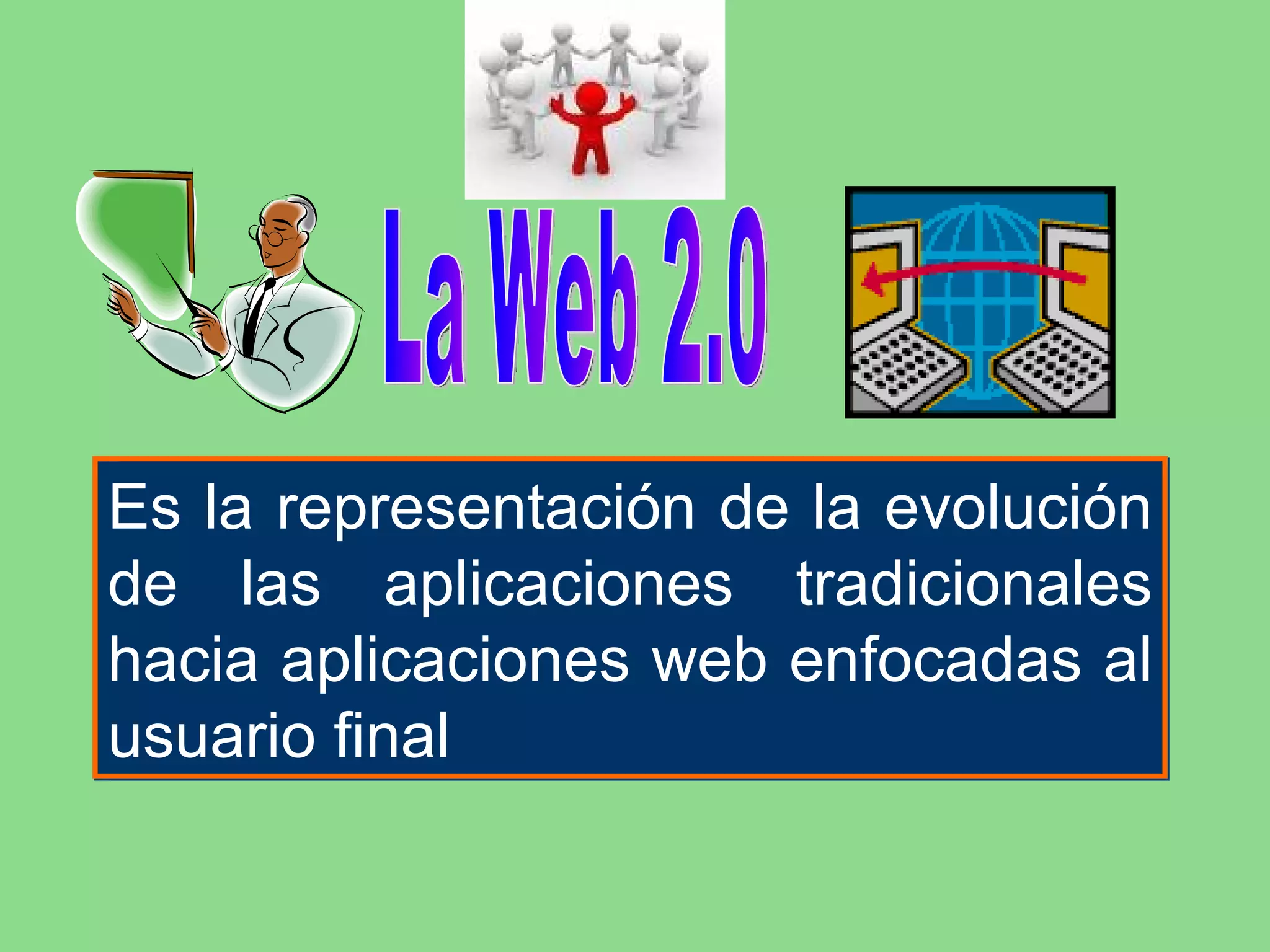 La Web 2.0

Es la representación de la evolución de las aplicaciones tradicionales hacia aplicaciones web enfocadas al usuario final